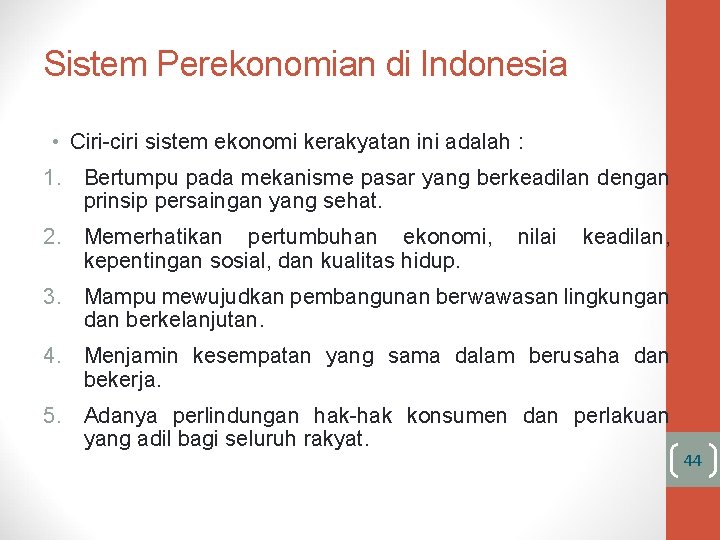 Sistem Perekonomian di Indonesia

• Ciri-ciri sistem ekonomi kerakyatan ini adalah :

1. Bertumpu pada mekanisme pasar yang berkeadilan dengan prinsip persaingan yang sehat.

2. Memerhatikan pertumbuhan ekonomi, nilai keadilan, kepentingan sosial, dan kualitas hidup.

3. Mampu mewujudkan pembangunan berwawasan lingkungan dan berkelanjutan.

4. Menjamin kesempatan yang sama dalam berusaha dan bekerja.

5. Adanya perlindungan hak-hak konsumen dan perlakuan yang adil bagi seluruh rakyat.

44